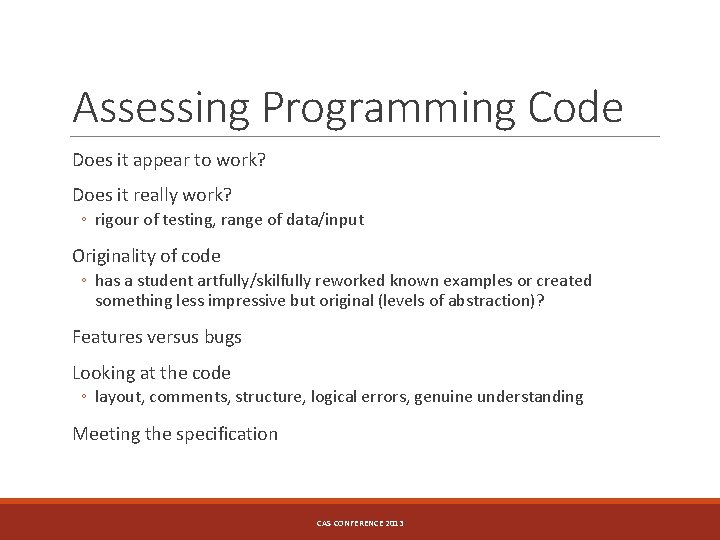 Assessing Programming Code

Does it appear to work?

Does it really work?
◦ rigour of testing, range of data/input

Originality of code
◦ has a student artfully/skilfully reworked known examples or created something less impressive but original (levels of abstraction)?

Features versus bugs

Looking at the code
◦ layout, comments, structure, logical errors, genuine understanding

Meeting the specification

CAS CONFERENCE 2013